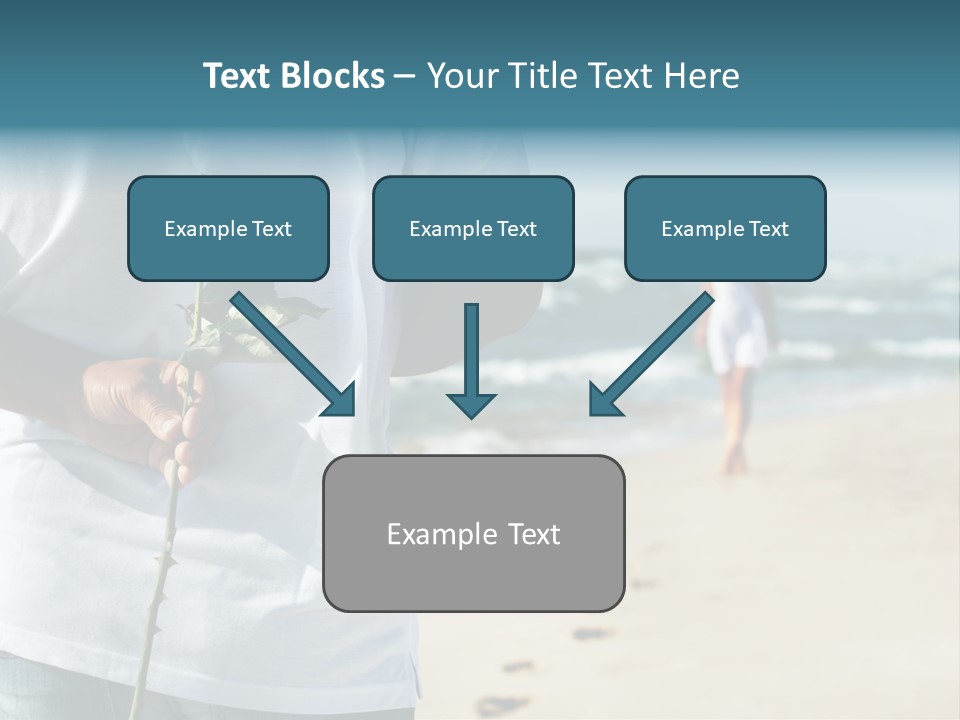 Text Blocks – Your Title Text Here

Example Text

Example Text

Example Text

Example Text